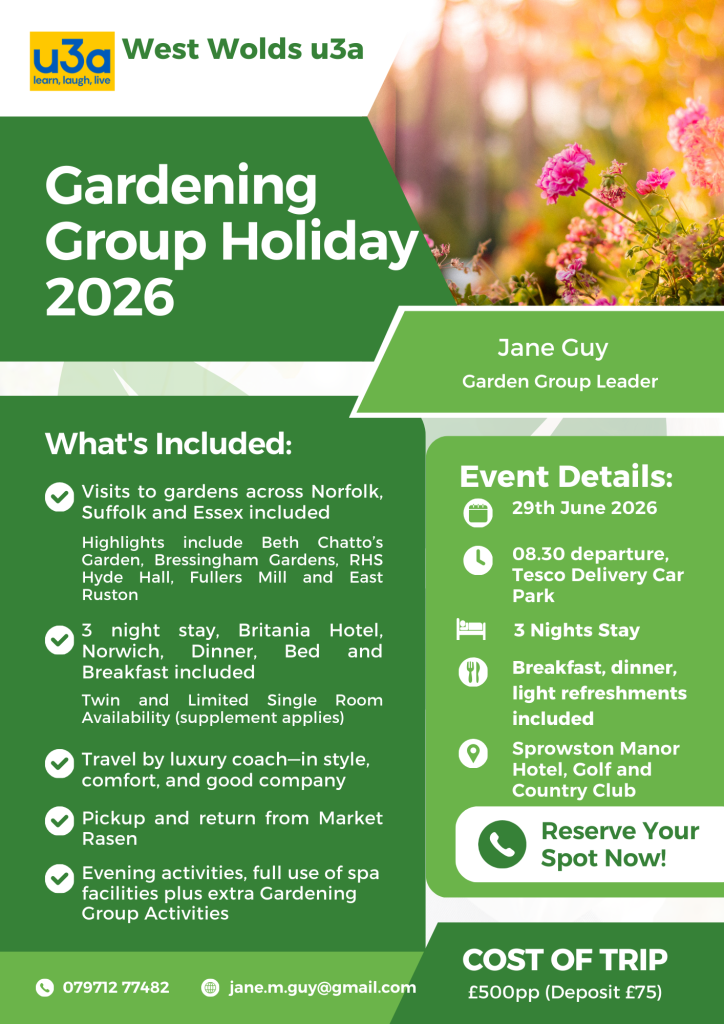 u3a
learn, laugh, live

West Wolds u3a

Gardening Group Holiday 2026

Jane Guy
Garden Group Leader

What's Included:

Visits to gardens across Norfolk, Suffolk and Essex included

Highlights include Beth Chatto's Garden, Bressingham Gardens, RHS Hyde Hall, Fullers Mill and East Ruston

3 night stay, Britania Hotel, Norwich, Dinner, Bed and Breakfast included

Twin and Limited Single Room Availability (supplement applies)

Travel by luxury coach—in style, comfort, and good company

Pickup and return from Market Rasen

Evening activities, full use of spa facilities plus extra Gardening Group Activities

Event Details:

29th June 2026

08.30 departure, Tesco Delivery Car Park

3 Nights Stay

Breakfast, dinner, light refreshments included

Sprowston Manor Hotel, Golf and Country Club

Reserve Your Spot Now!

079712 77482

jane.m.guy@gmail.com

COST OF TRIP
£500pp (Deposit £75)